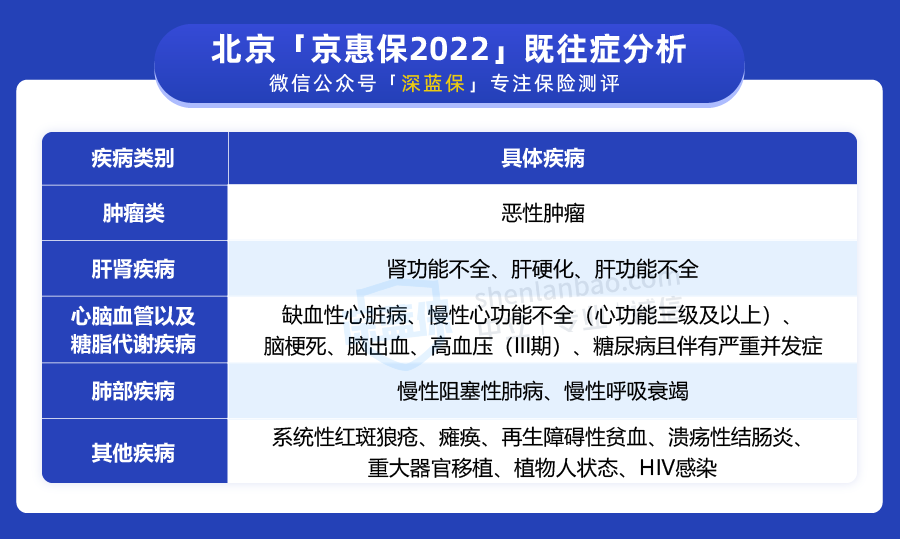 北京「京惠保2022」既往症分析
微信公众号「深蓝保」专注保险测评

| 疾病类别 | 具体疾病 |
|---|---|
| 肿瘤类 | 恶性肿瘤 |
| 肝肾疾病 | 肾功能不全、肝硬化、肝功能不全 |
| 心脑血管以及糖脂代谢疾病 | 缺血性心脏病、慢性心功能不全（心功能三级及以上）、脑梗死、脑出血、高血压（III期）、糖尿病且伴有严重并发症 |
| 肺部疾病 | 慢性阻塞性肺病、慢性呼吸衰竭 |
| 其他疾病 | 系统性红斑狼疮、瘫痪、再生障碍性贫血、溃疡性结肠炎、重大器官移植、植物人状态、HIV感染 |

shenlanbao.com